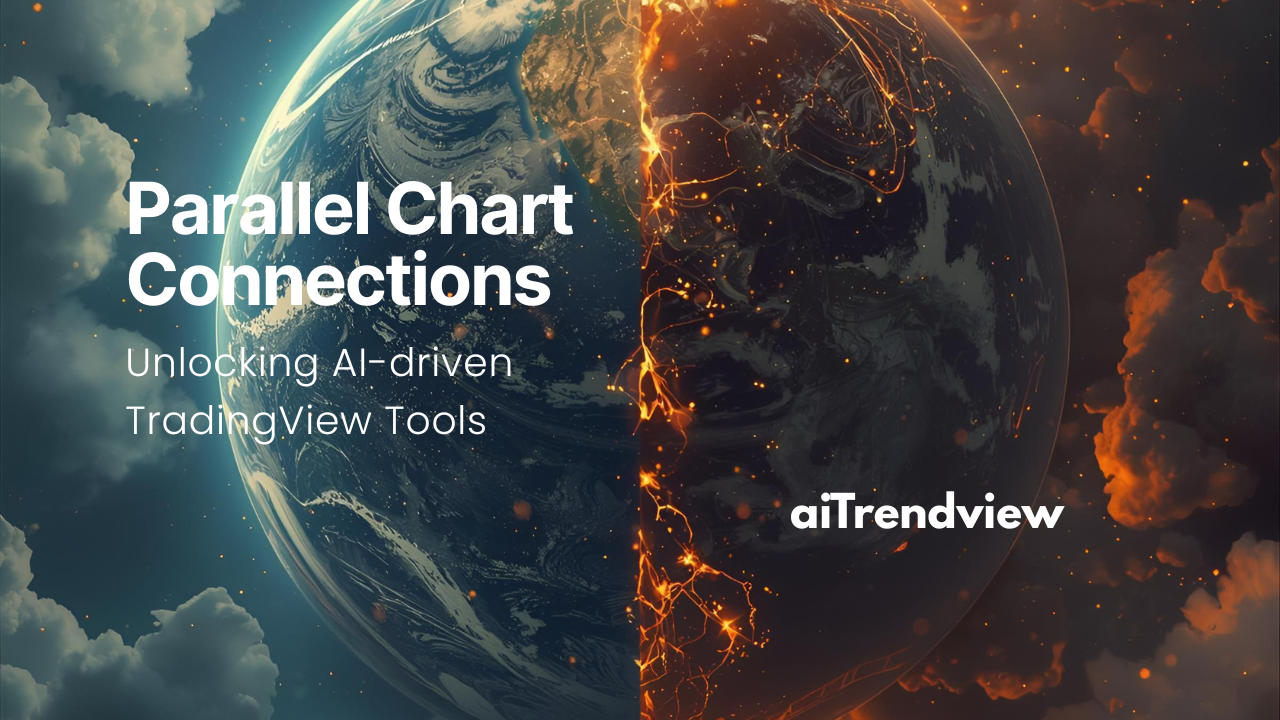 Parallel Chart Connections

Unlocking AI-driven TradingView Tools

aiTrendview